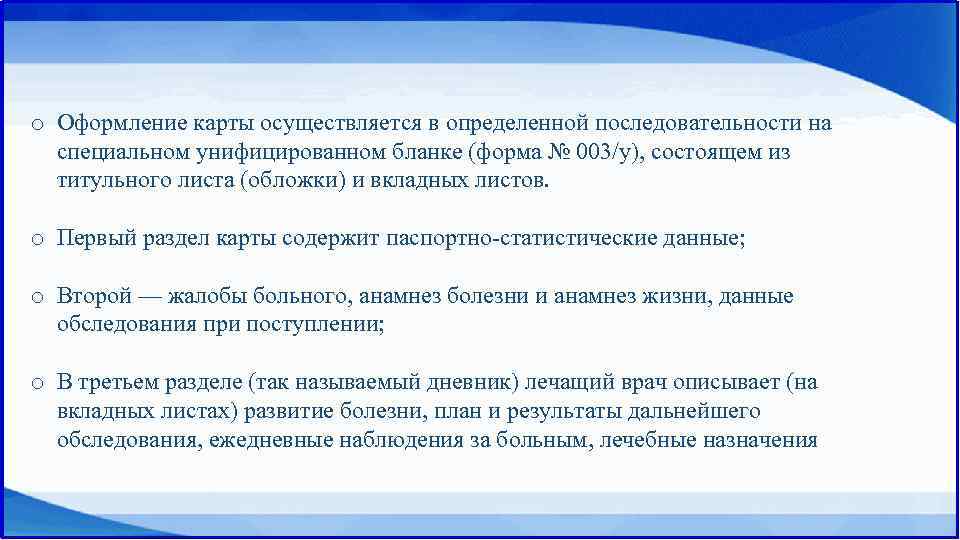 o Оформление карты осуществляется в определенной последовательности на специальном унифицированном бланке (форма № 003/у), состоящем из титульного листа (обложки) и вкладных листов.

o Первый раздел карты содержит паспортно-статистические данные;

o Второй — жалобы больного, анамнез болезни и анамнез жизни, данные обследования при поступлении;

o В третьем разделе (так называемый дневник) лечащий врач описывает (на вкладных листах) развитие болезни, план и результаты дальнейшего обследования, ежедневные наблюдения за больным, лечебные назначения